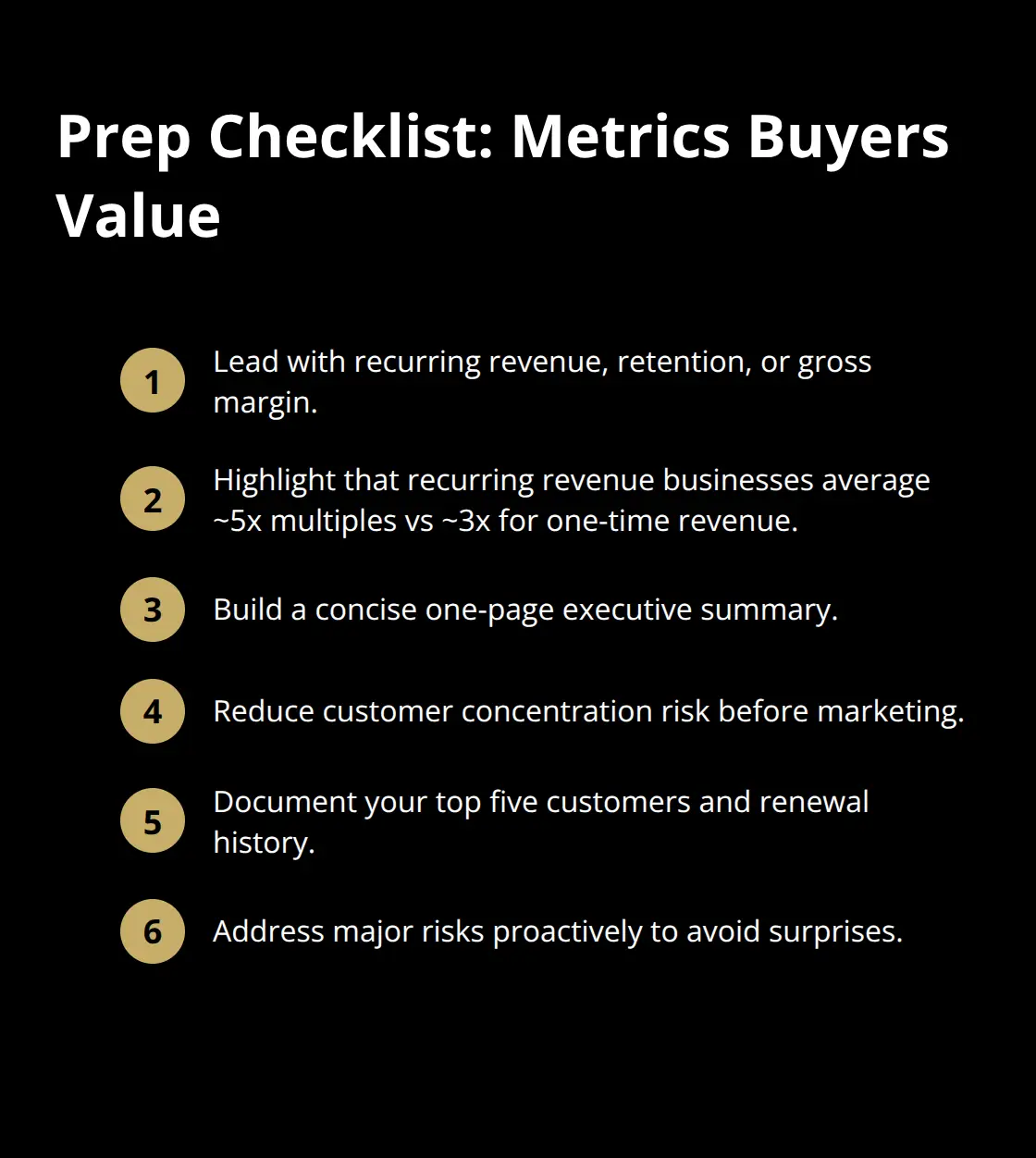 Prep Checklist: Metrics Buyers Value

1 Lead with recurring revenue, retention, or gross margin.

2 Highlight that recurring revenue businesses average ~5x multiples vs ~3x for one-time revenue.

3 Build a concise one-page executive summary.

4 Reduce customer concentration risk before marketing.

5 Document your top five customers and renewal history.

6 Address major risks proactively to avoid surprises.